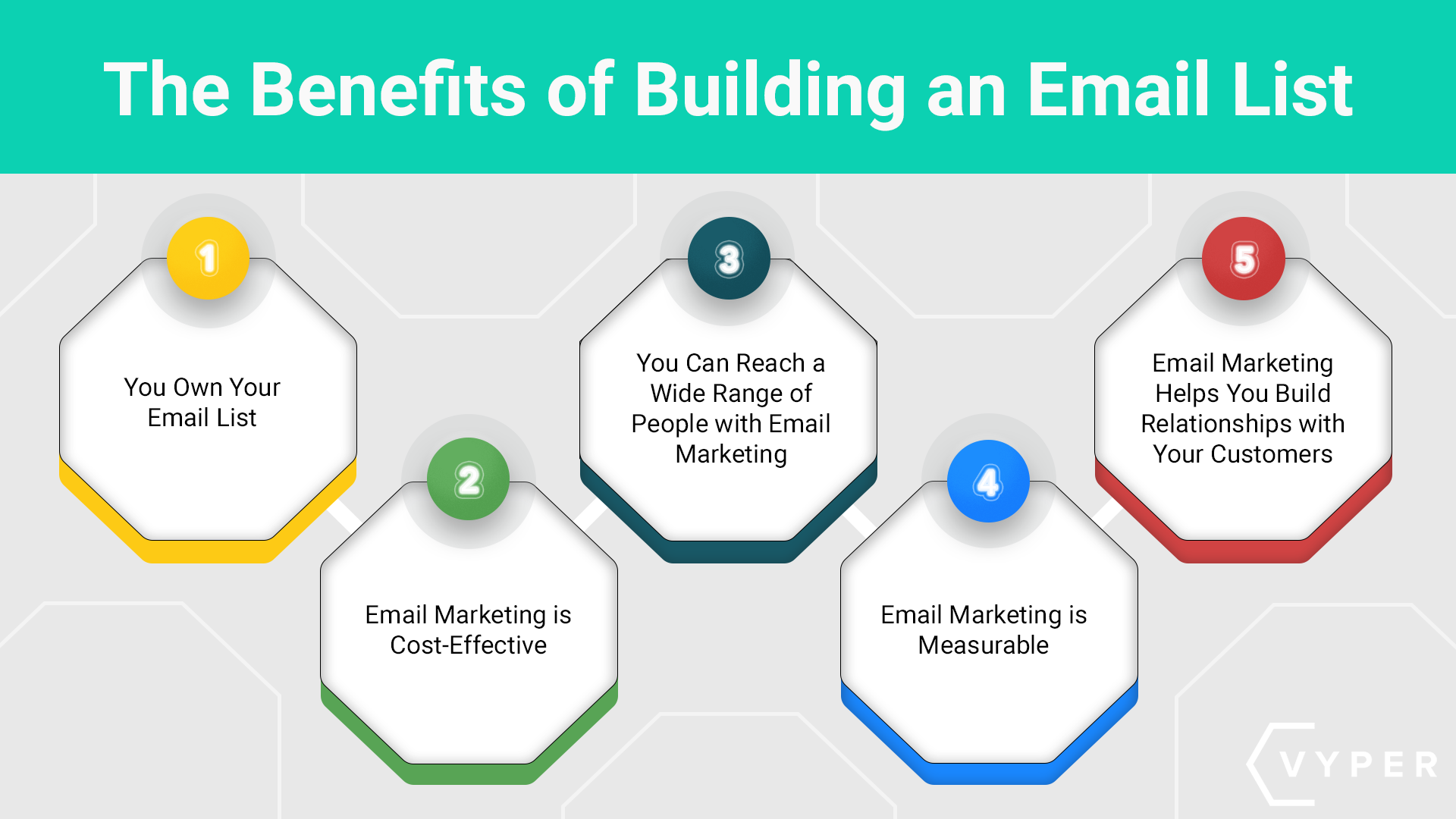 The Benefits of Building an Email List

1
You Own Your Email List

2
Email Marketing is Cost-Effective

3
You Can Reach a Wide Range of People with Email Marketing

4
Email Marketing is Measurable

5
Email Marketing Helps You Build Relationships with Your Customers

VYPER